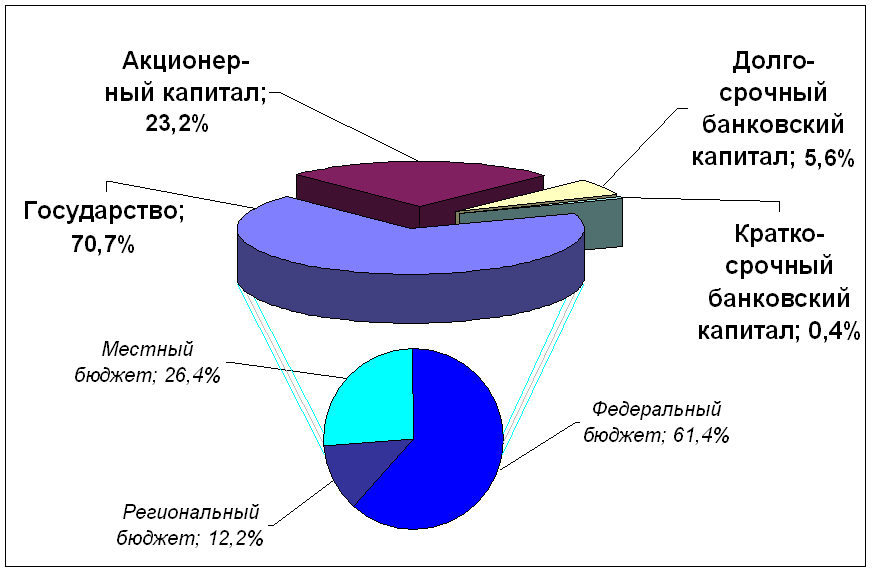 Акционерный капитал; 23,2%

Долгосрочный банковский капитал; 5,6%

Государство; 70,7%

Краткосрочный банковский капитал; 0,4%

Местный бюджет; 26,4%

Федеральный бюджет; 61,4%

Региональный бюджет; 12,2%